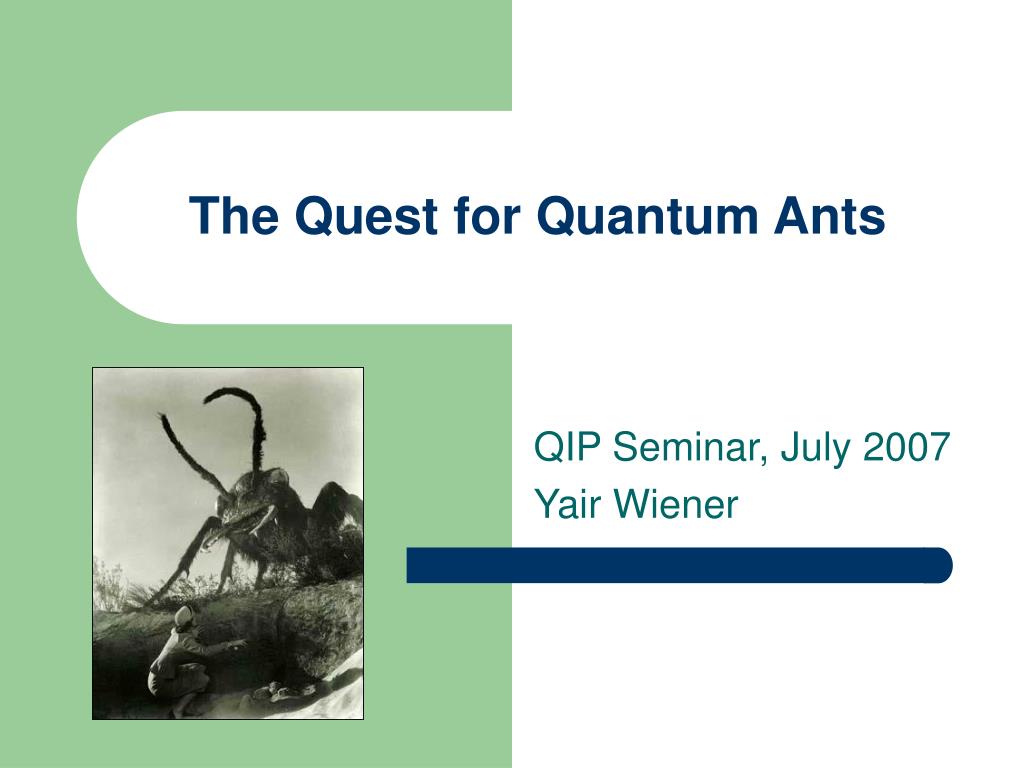 The Quest for Quantum Ants

QIP Seminar, July 2007
Yair Wiener